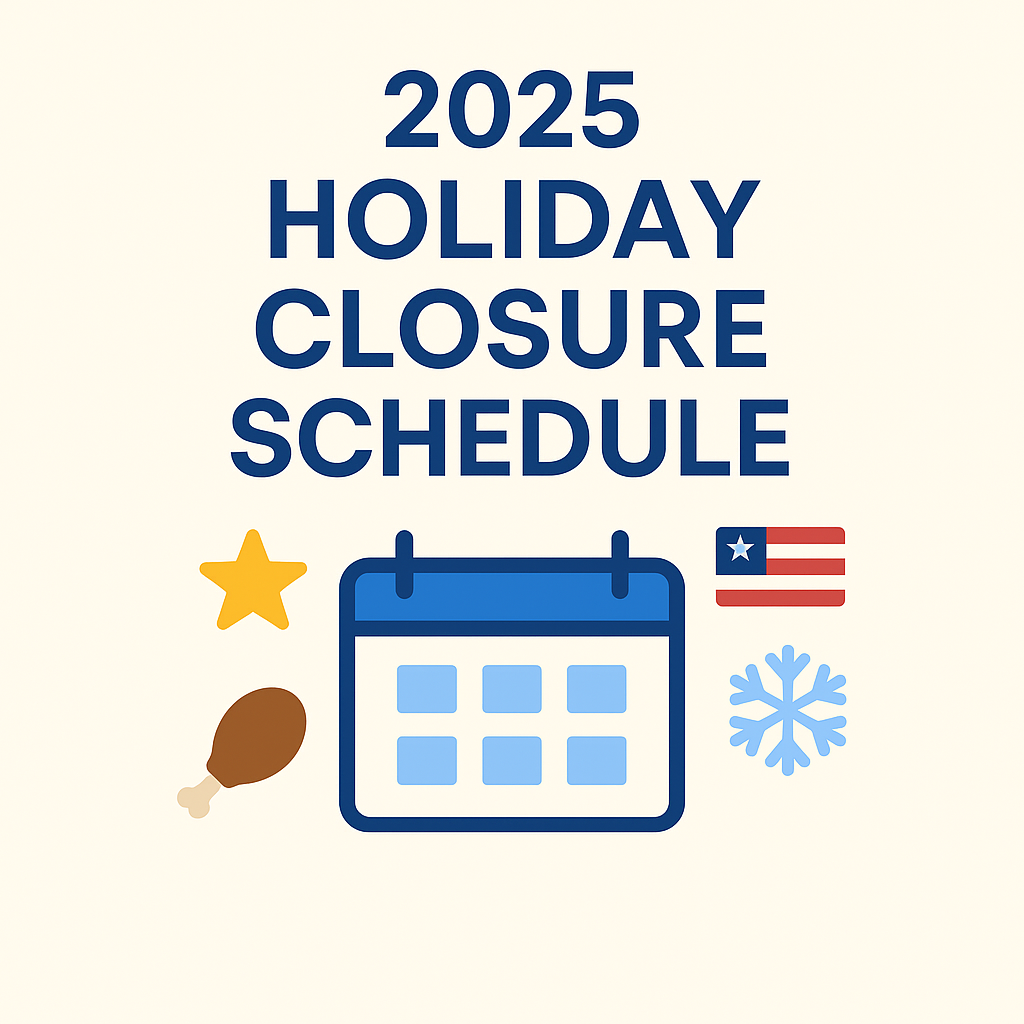 2025
HOLIDAY
CLOSURE
SCHEDULE